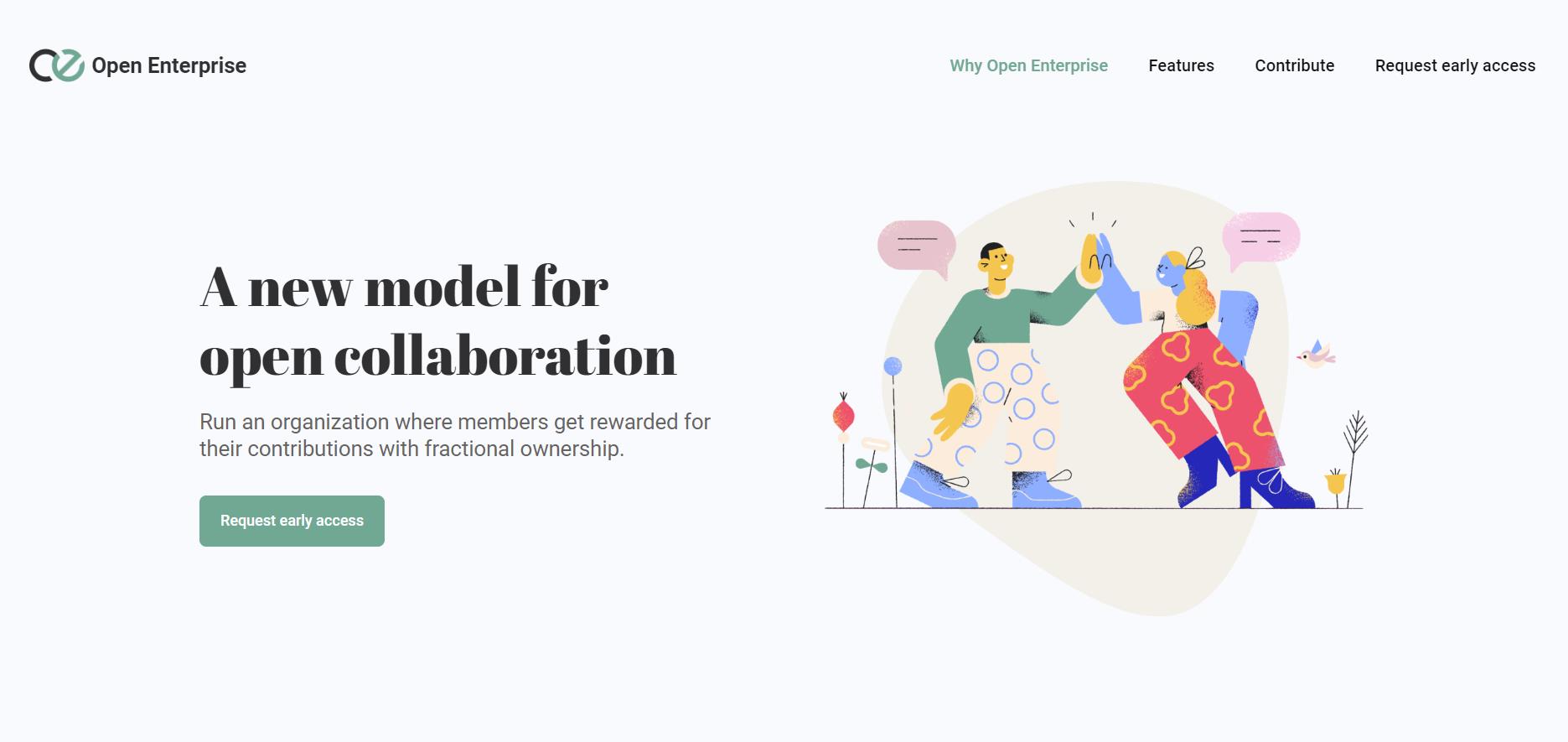 Open Enterprise

Why Open Enterprise Features Contribute Request early access

A new model for open collaboration

Run an organization where members get rewarded for their contributions with fractional ownership.

Request early access